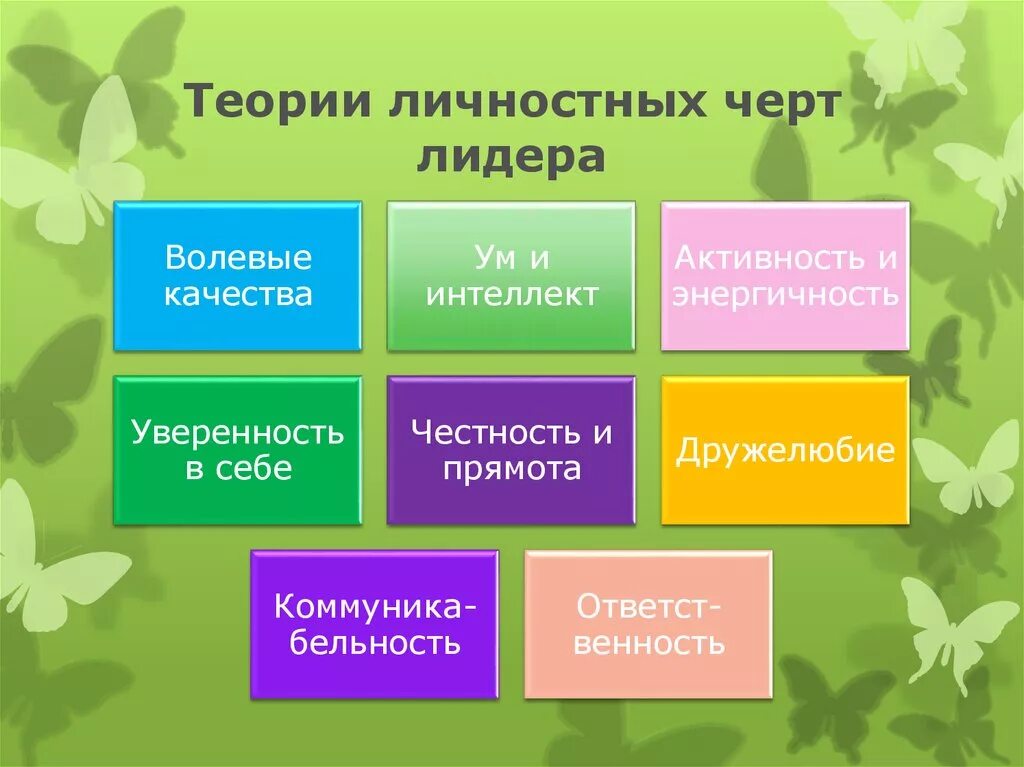 Теории личностных черт лидера

Волевые качества

Ум и интеллект

Активность и энергичность

Уверенность в себе

Честность и прямота

Дружелюбие

Коммуникабельность

Ответственность